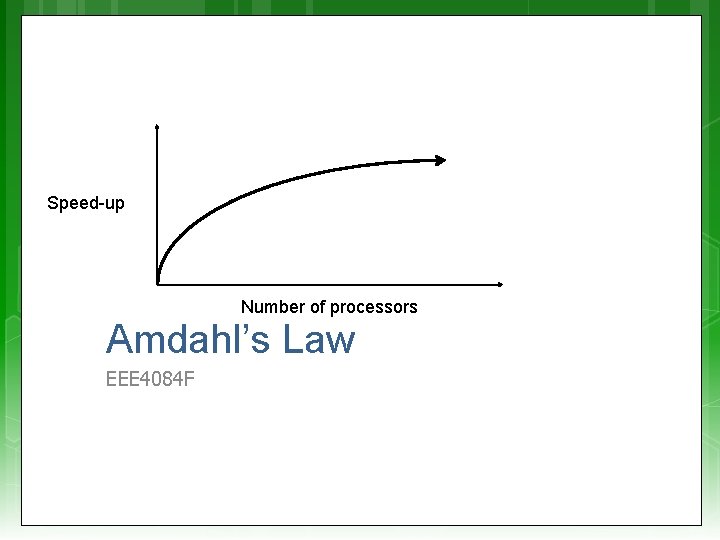 Speed-up

Number of processors

Amdahl’s Law

EEE4084F